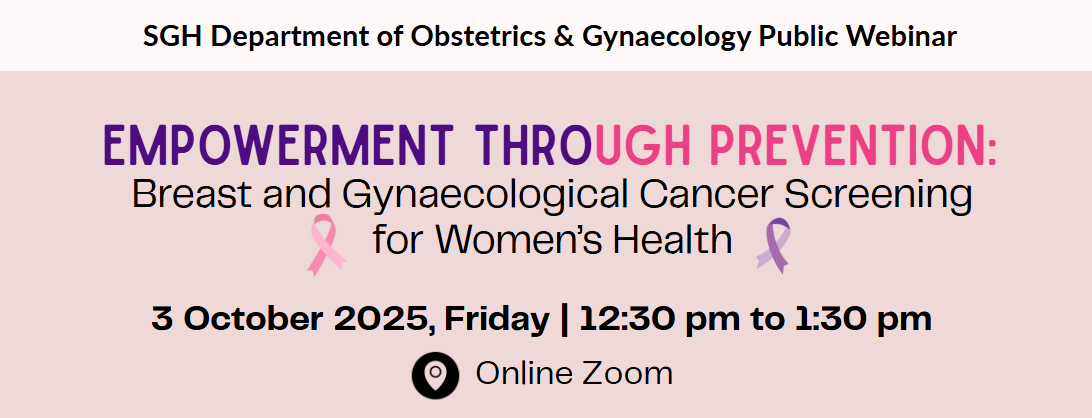 SGH Department of Obstetrics & Gynaecology Public Webinar

EMPOWERMENT THROUGH PREVENTION:
Breast and Gynaecological Cancer Screening for Women's Health

3 October 2025, Friday | 12:30 pm to 1:30 pm

Online Zoom